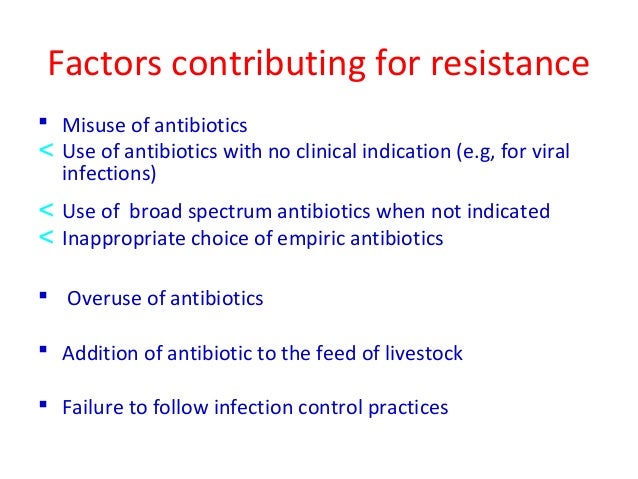 Factors contributing for resistance

▪ Misuse of antibiotics
< Use of antibiotics with no clinical indication (e.g, for viral infections)
< Use of broad spectrum antibiotics when not indicated
< Inappropriate choice of empiric antibiotics

▪ Overuse of antibiotics

▪ Addition of antibiotic to the feed of livestock

▪ Failure to follow infection control practices